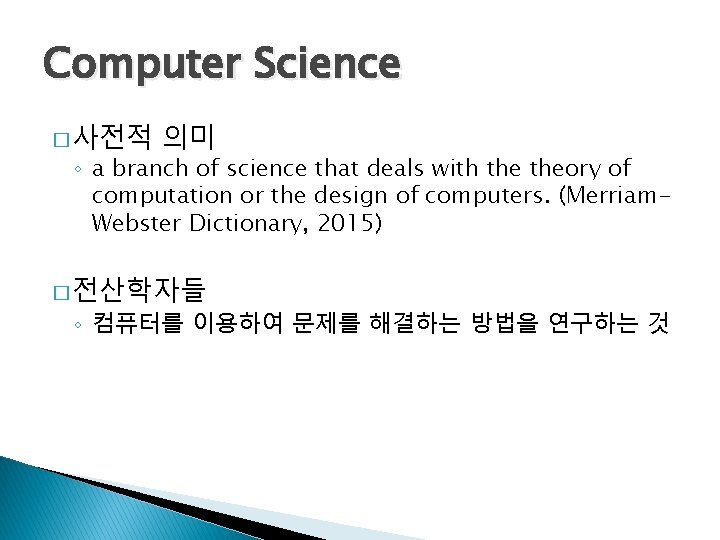 Computer Science

□ 사전적 의미

◦ a branch of science that deals with the theory of computation or the design of computers. (Merriam-Webster Dictionary, 2015)

□ 전산학자들

◦ 컴퓨터를 이용하여 문제를 해결하는 방법을 연구하는 것